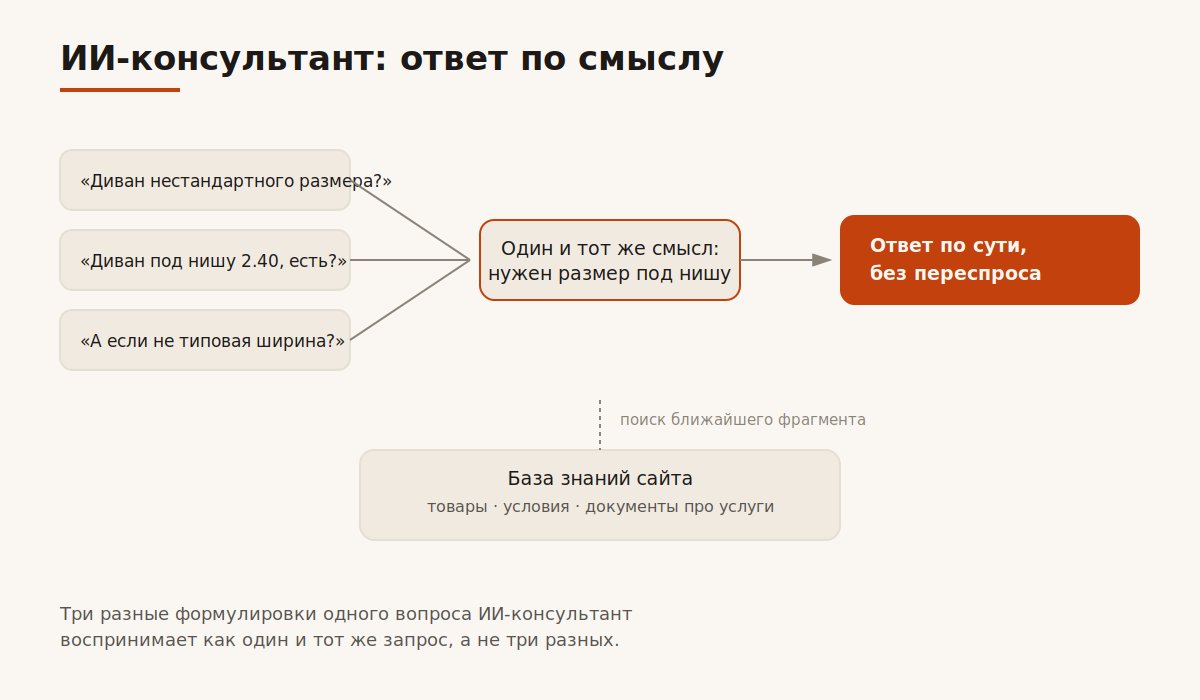 ИИ-консультант: ответ по смыслу

«Диван нестандартного размера?»

«Диван под нишу 2.40, есть?»

«А если не типовая ширина?»

Один и тот же смысл: нужен размер под нишу

Ответ по сути, без переспроса

поиск ближайшего фрагмента

База знаний сайта

товары · условия · документы про услуги

Три разные формулировки одного вопроса ИИ-консультант воспринимает как один и тот же запрос, а не три разных.